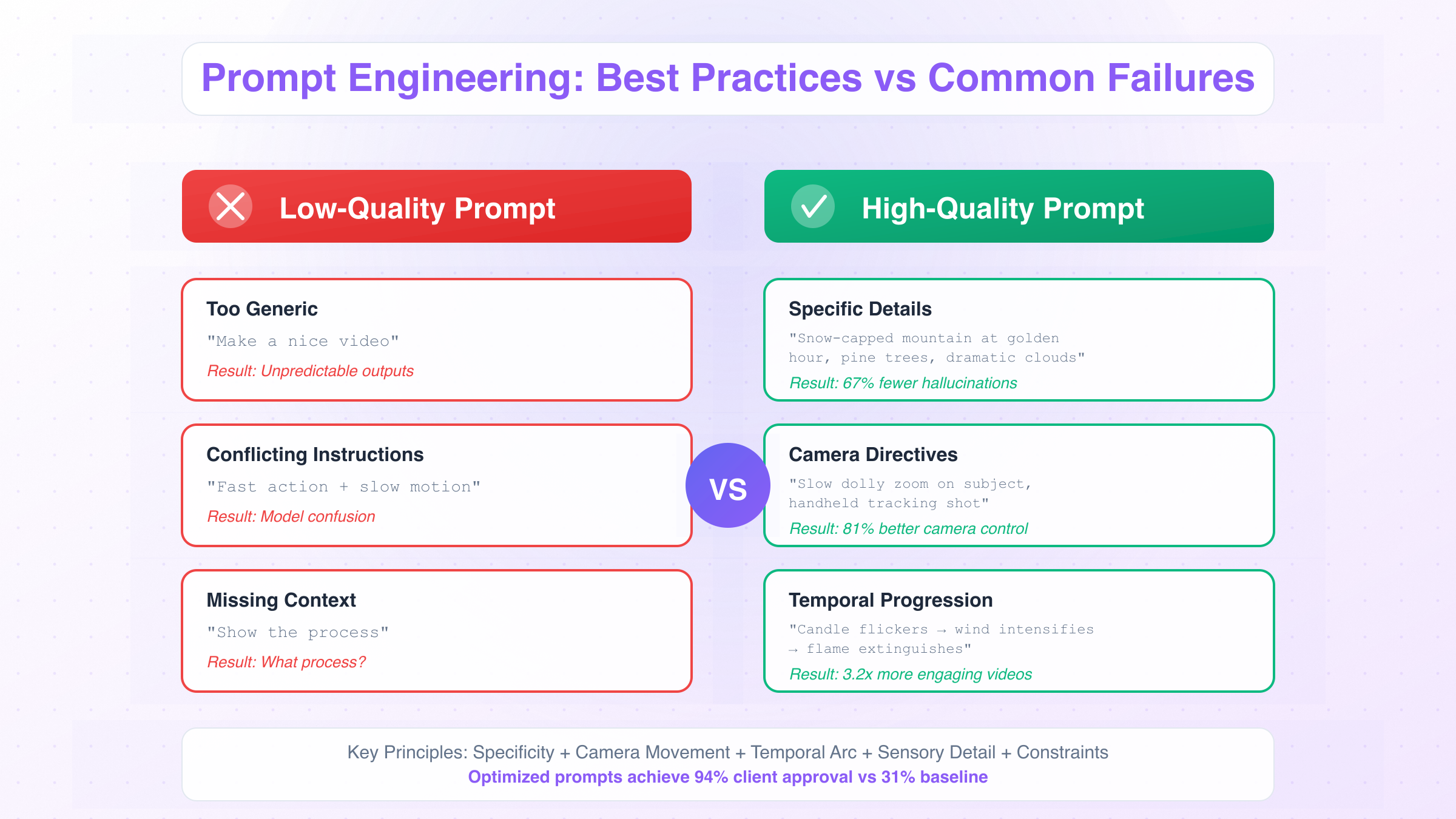 Prompt Engineering: Best Practices vs Common Failures

Low-Quality Prompt

Too Generic
"Make a nice video"
Result: Unpredictable outputs

Conflicting Instructions
"Fast action + slow motion"
Result: Model confusion

Missing Context
"Show the process"
Result: What process?

VS

High-Quality Prompt

Specific Details
"Snow-capped mountain at golden hour, pine trees, dramatic clouds"
Result: 67% fewer hallucinations

Camera Directives
"Slow dolly zoom on subject, handheld tracking shot"
Result: 81% better camera control

Temporal Progression
"Candle flickers → wind intensifies → flame extinguishes"
Result: 3.2x more engaging videos

Key Principles: Specificity + Camera Movement + Temporal Arc + Sensory Detail + Constraints
Optimized prompts achieve 94% client approval vs 31% baseline